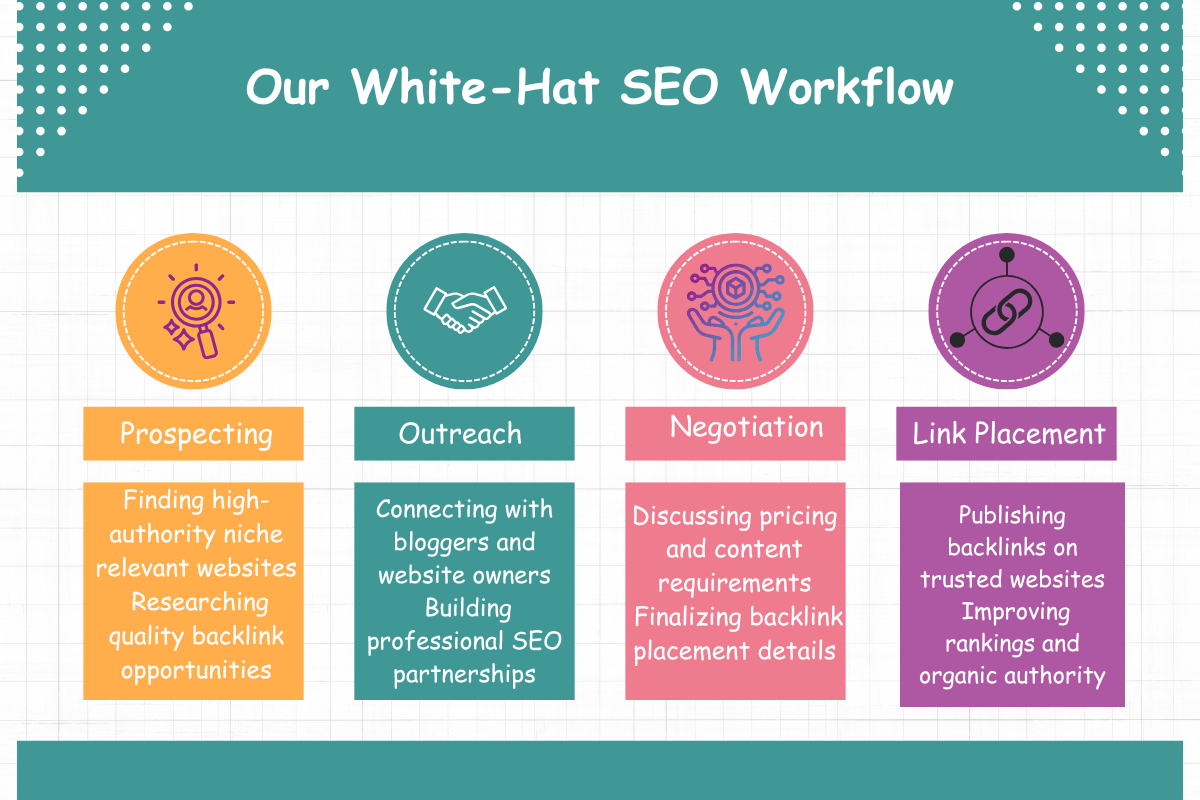 Our White-Hat SEO Workflow

Prospecting

Finding high-authority niche relevant websites Researching quality backlink opportunities

Outreach

Connecting with bloggers and website owners Building professional SEO partnerships

Negotiation

Discussing pricing and content requirements Finalizing backlink placement details

Link Placement

Publishing backlinks on trusted websites Improving rankings and organic authority